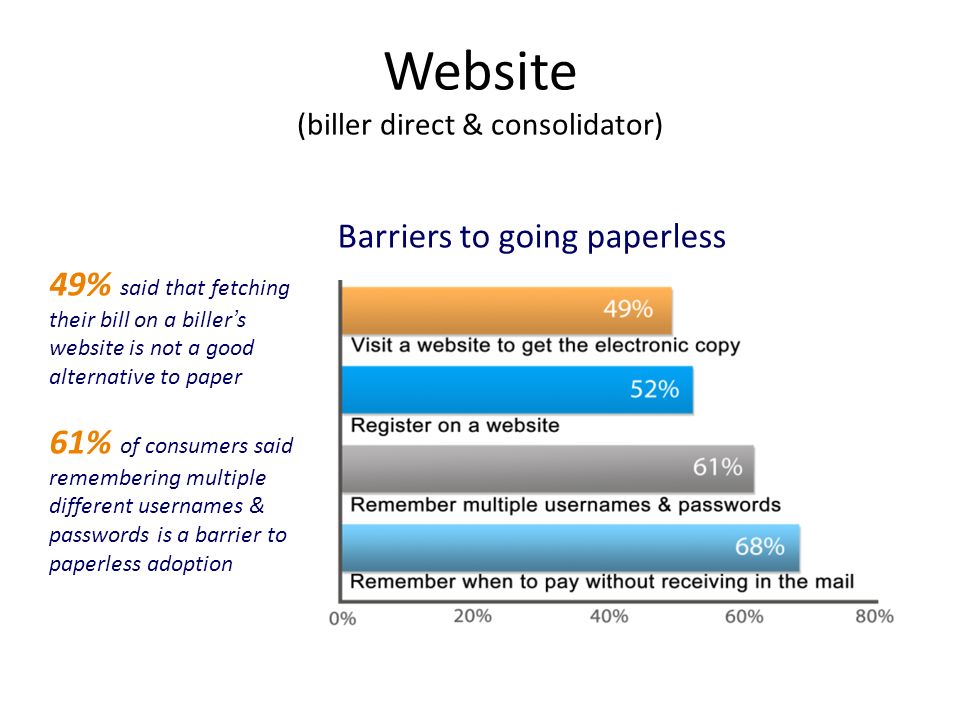 Website
(biller direct & consolidator)

49% said that fetching their bill on a biller's website is not a good alternative to paper

61% of consumers said remembering multiple different usernames & passwords is a barrier to paperless adoption

Barriers to going paperless

49%
Visit a website to get the electronic copy
52%
Register on a website
61%
Remember multiple usernames & passwords
68%
Remember when to pay without receiving in the mail

0%
20%
40%
60%
80%